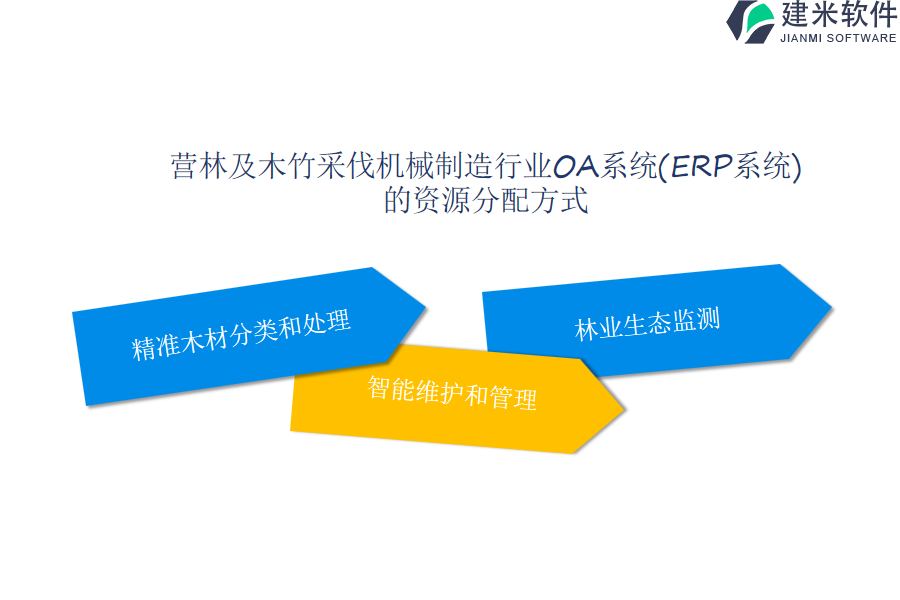 建米软件
JIANMI SOFTWARE

营林及木竹采伐机械制造行业OA系统(ERP系统)的资源分配方式

精准木材分类和处理

智能维护和管理

林业生态监测